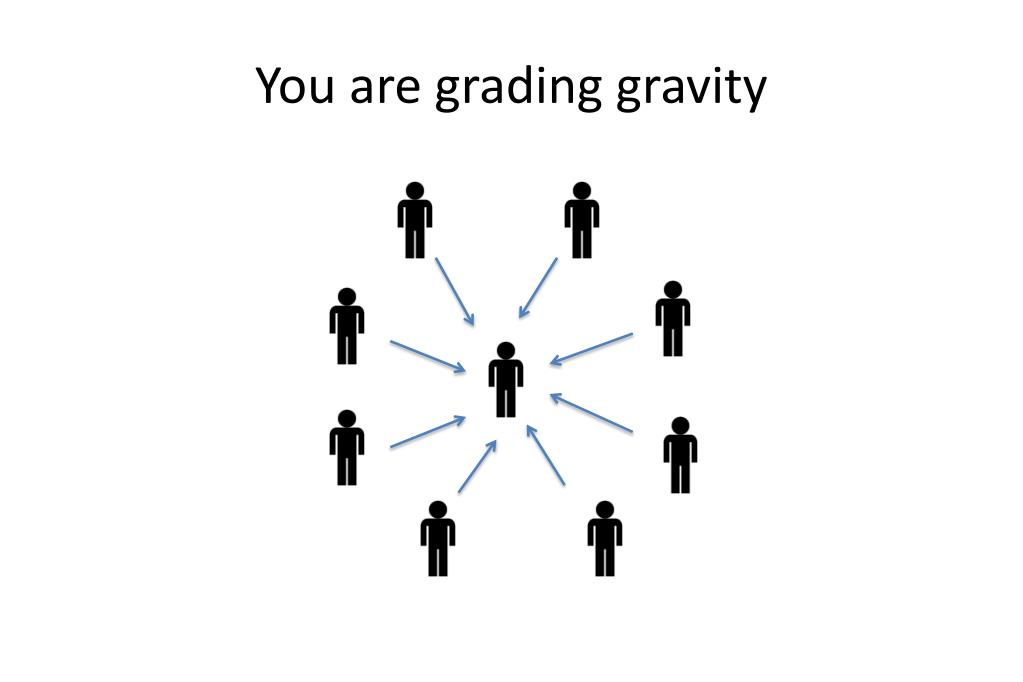 You are grading gravity